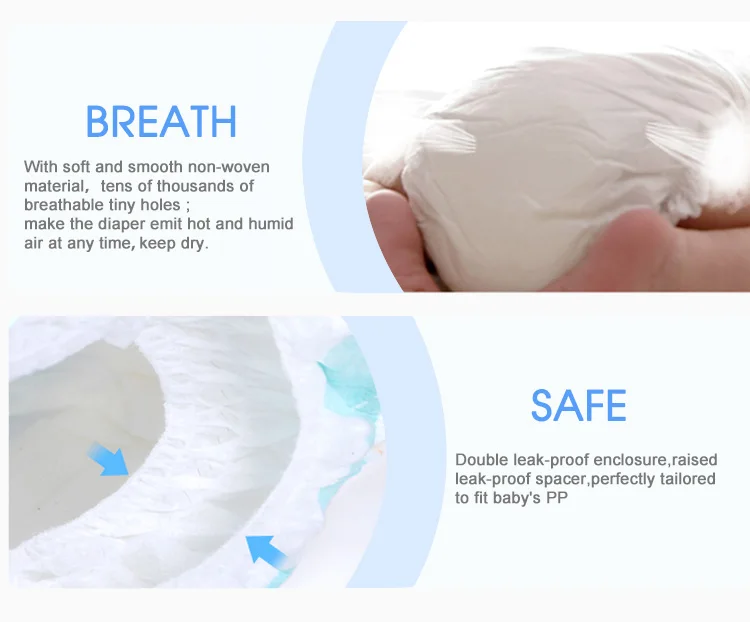 BREATH

With soft and smooth non-woven material, tens of thousands of breathable tiny holes ;
make the diaper emit hot and humid air at any time, keep dry.

SAFE

Double leak-proof enclosure,raised leak-proof spacer,perfectly tailored to fit baby's PP